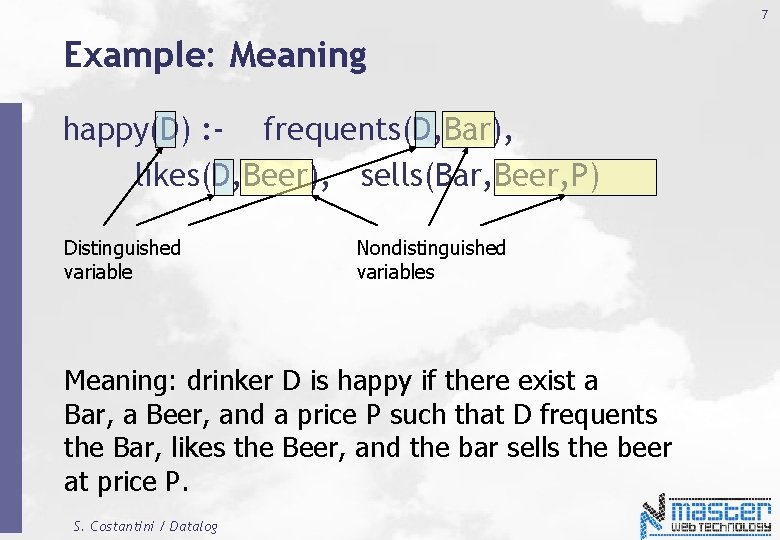 7

Example: Meaning

happy(D) :- frequents(D,Bar), likes(D,Beer), sells(Bar,Beer,P)

Distinguished variable

Nondistinguished variables

Meaning: drinker D is happy if there exist a Bar, a Beer, and a price P such that D frequents the Bar, likes the Beer, and the bar sells the beer at price P.

S. Costantini / Datalog

master WEB TECHNOLOGY